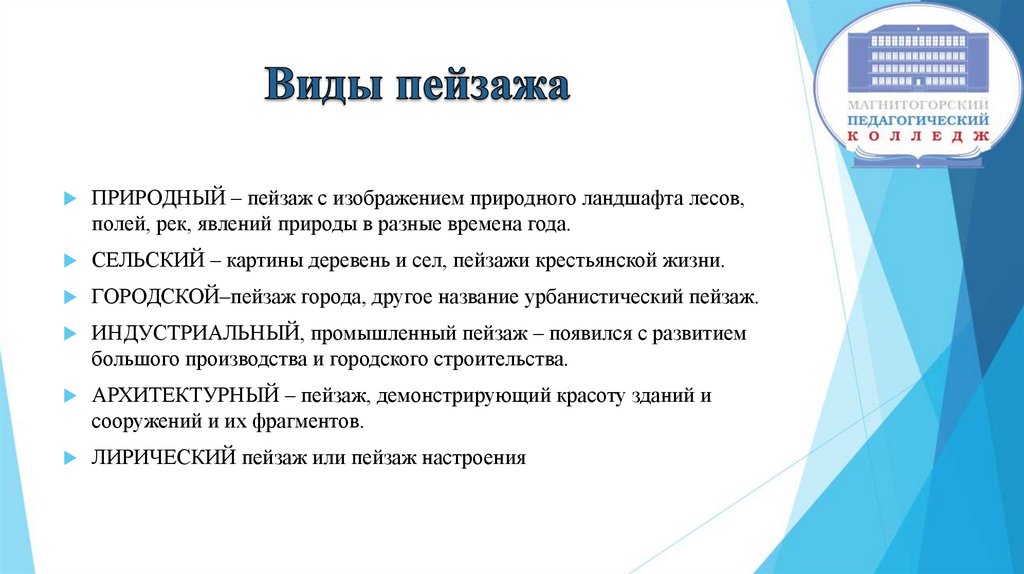 Виды пейзажа

МАГНИТОГОРСКИЙ ПЕДАГОГИЧЕСКИЙ КОЛЛЕДЖ

ПРИРОДНЫЙ – пейзаж с изображением природного ландшафта лесов, полей, рек, явлений природы в разные времена года.

СЕЛЬСКИЙ – картины деревень и сел, пейзажи крестьянской жизни.

ГОРОДСКОЙ–пейзаж города, другое название урбанистический пейзаж.

ИНДУСТРИАЛЬНЫЙ, промышленный пейзаж – появился с развитием большого производства и городского строительства.

АРХИТЕКТУРНЫЙ – пейзаж, демонстрирующий красоту зданий и сооружений и их фрагментов.

ЛИРИЧЕСКИЙ пейзаж или пейзаж настроения